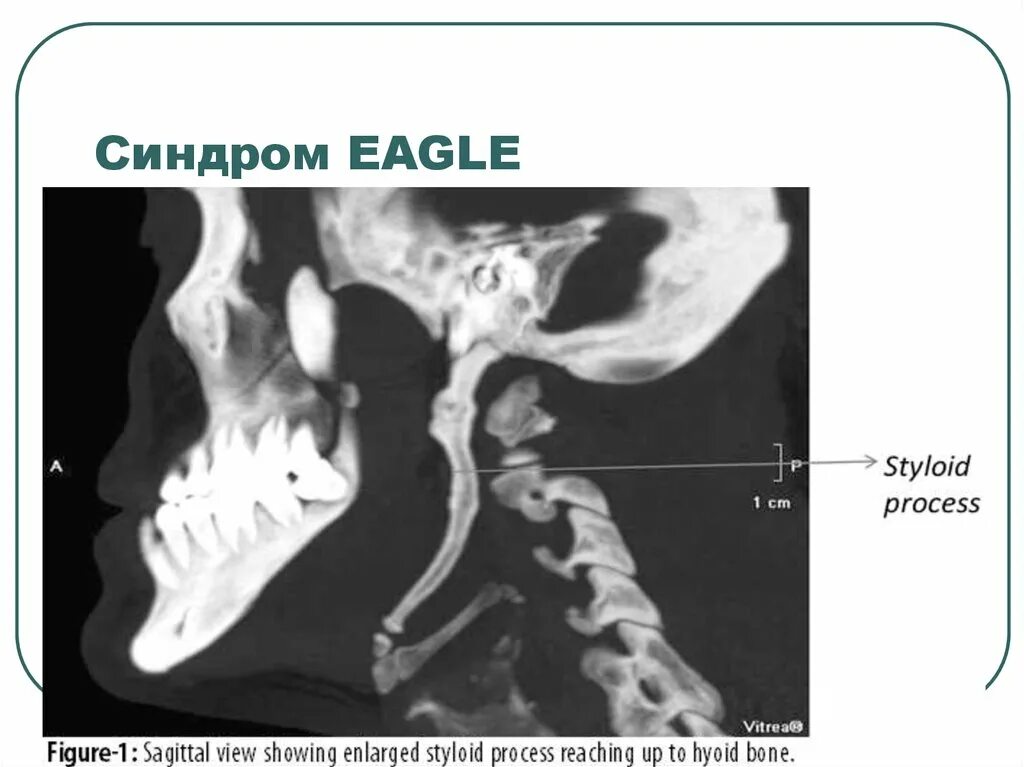 Синдром EAGLE

A

P

1 cm

Styloid process

Vitrea®

Figure-1: Sagittal view showing enlarged styloid process reaching up to hyoid bone.